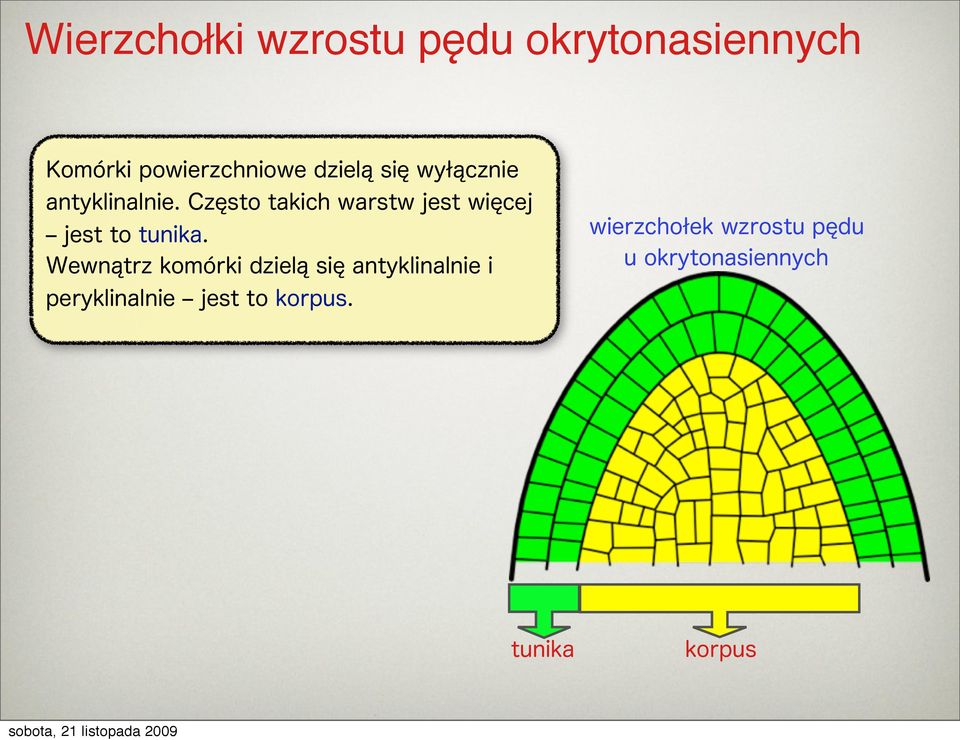 Wierzchołki wzrostu pędu okrytonasiennych

Komórki powierzchniowe dzielą się wyłącznie antyklinalnie. Często takich warstw jest więcej – jest to tunika.
Wewnątrz komórki dzielą się antyklinalnie i peryklinalnie – jest to korpus.

wierzchołek wzrostu pędu u okrytonasiennych

tunika

korpus

sobota, 21 listopada 2009